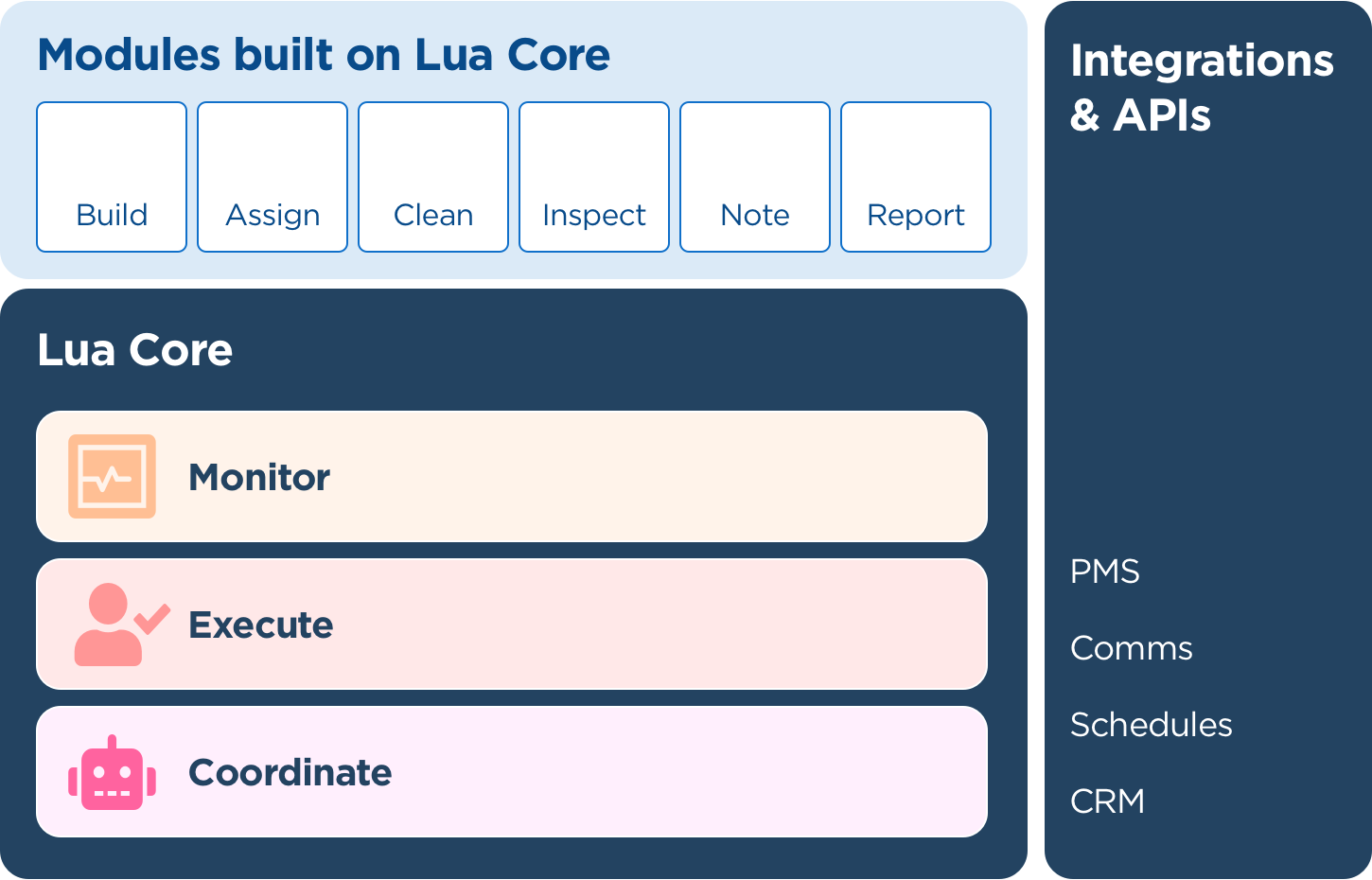 Modules built on Lua Core

Build
Assign
Clean
Inspect
Note
Report

Lua Core

Monitor

Execute

Coordinate

Integrations & APIs

PMS

Comms

Schedules

CRM